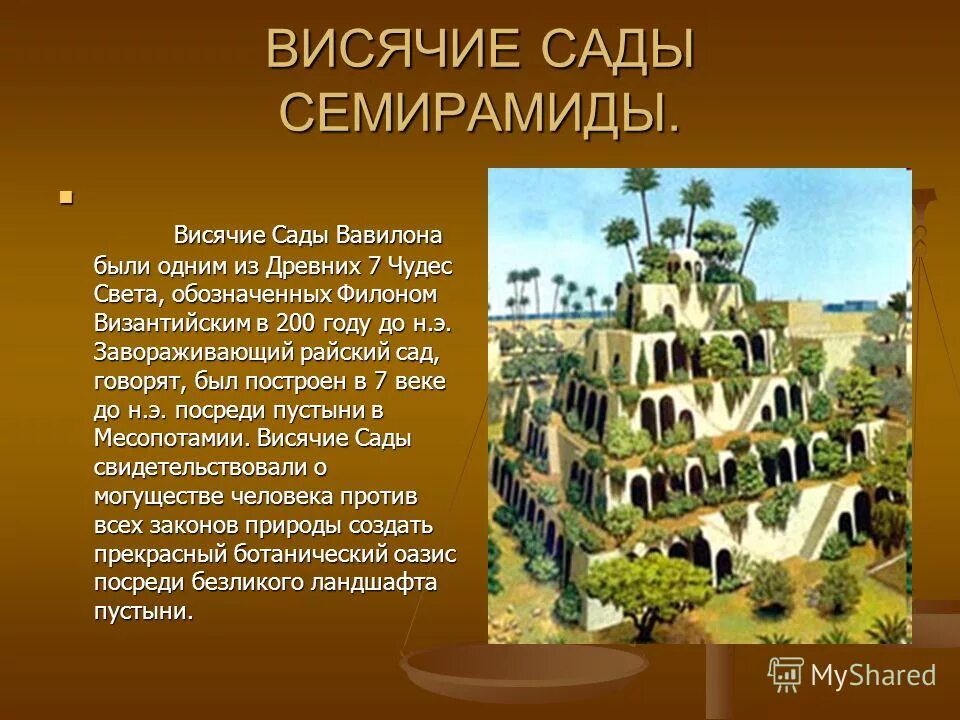 ВИСЯЧИЕ САДЫ СЕМИРАМИДЫ.

Висячие Сады Вавилона были одним из Древних 7 Чудес Света, обозначенных Филоном Византийским в 200 году до н.э. Завораживающий райский сад, говорят, был построен в 7 веке до н.э. посреди пустыни в Месопотамии. Висячие Сады свидетельствовали о могуществе человека против всех законов природы создать прекрасный ботанический оазис посреди безликого ландшафта пустыни.

MyShared